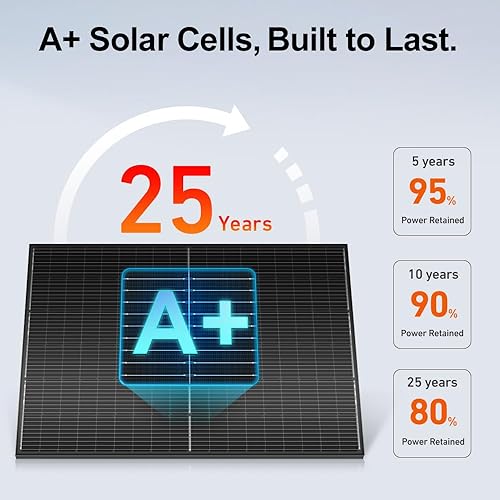 A+ Solar Cells, Built to Last.

25 Years

A+

5 years
95%
Power Retained

10 years
90%
Power Retained

25 years
80%
Power Retained